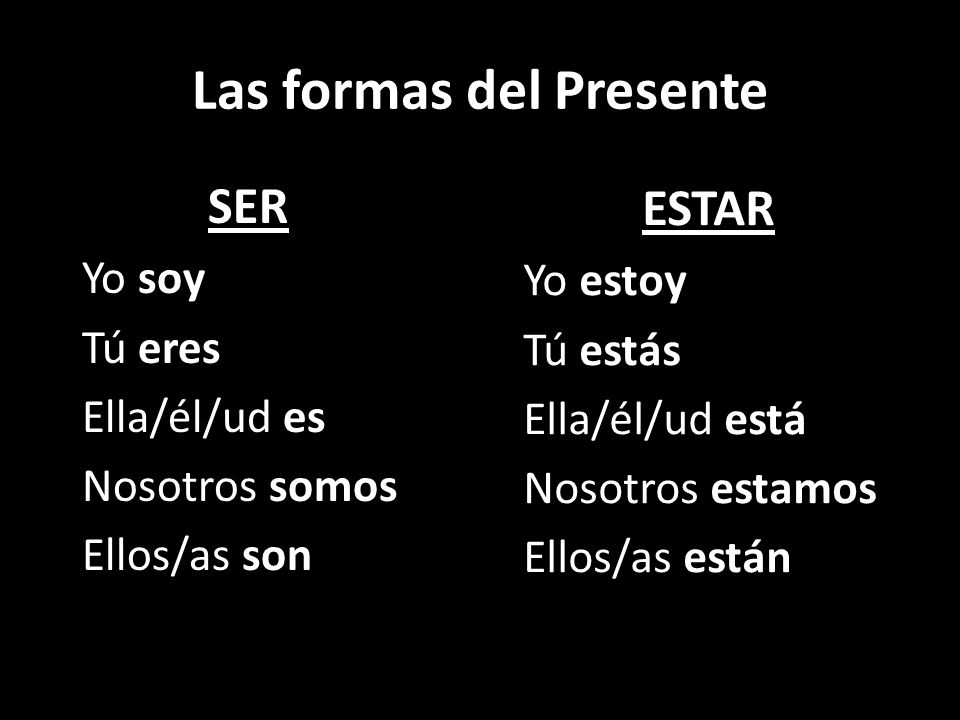 Las formas del Presente

SER

Yo soy
Tú eres
Ella/él/ud es
Nosotros somos
Ellos/as son

ESTAR

Yo estoy
Tú estás
Ella/él/ud está
Nosotros estamos
Ellos/as están